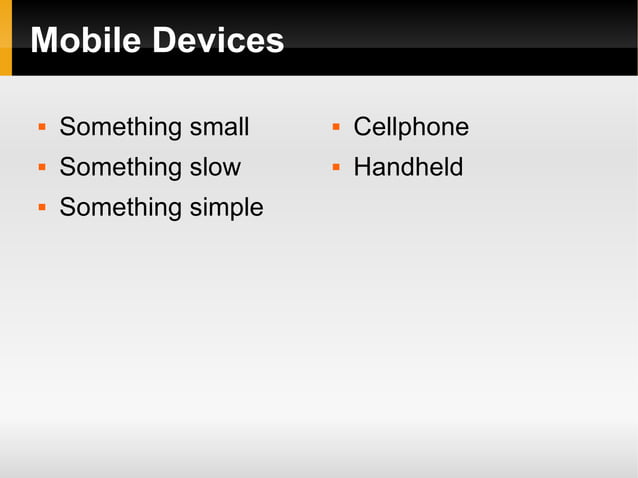 Mobile Devices

- Something small
- Something slow
- Something simple

- Cellphone
- Handheld